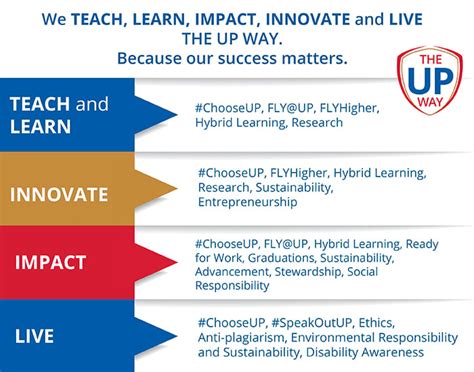 We TEACH, LEARN, IMPACT, INNOVATE and LIVE THE UP WAY.
Because our success matters.

THE UP WAY

TEACH and LEARN

#ChooseUP, FLY@UP, FLYHigher, Hybrid Learning, Research

INNOVATE

#ChooseUP, FLYHigher, Hybrid Learning, Research, Sustainability, Entrepreneurship

IMPACT

#ChooseUP, FLY@UP, Hybrid Learning, Ready for Work, Graduations, Sustainability, Advancement, Stewardship, Social Responsibility

LIVE

#ChooseUP, #SpeakOutUP, Ethics, Anti-plagiarism, Environmental Responsibility and Sustainability, Disability Awareness